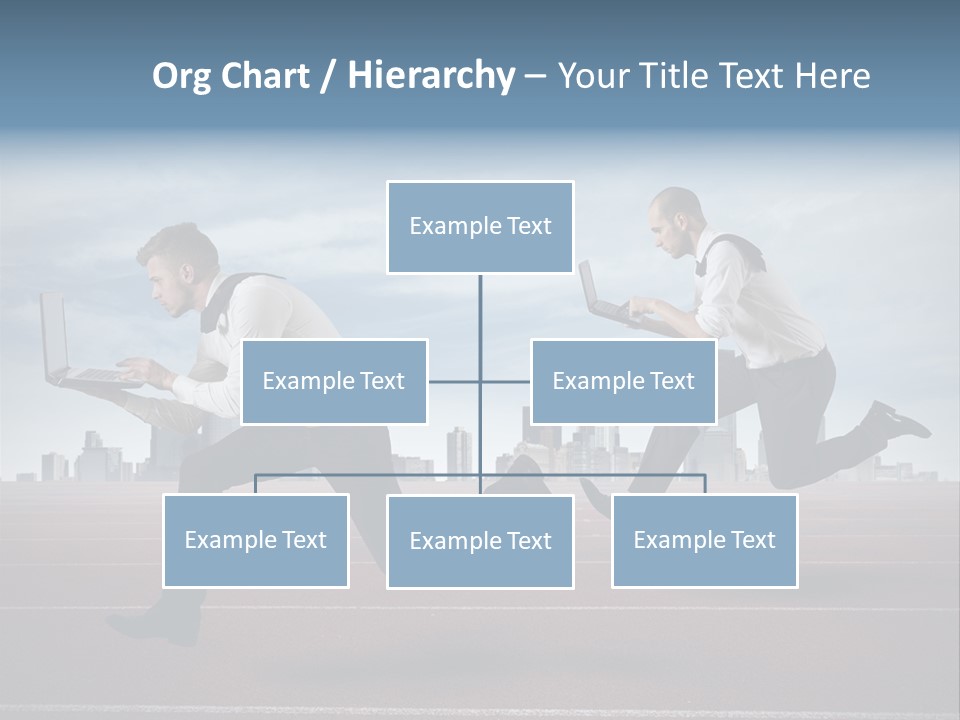 Org Chart / Hierarchy – Your Title Text Here

Example Text

Example Text

Example Text

Example Text

Example Text

Example Text